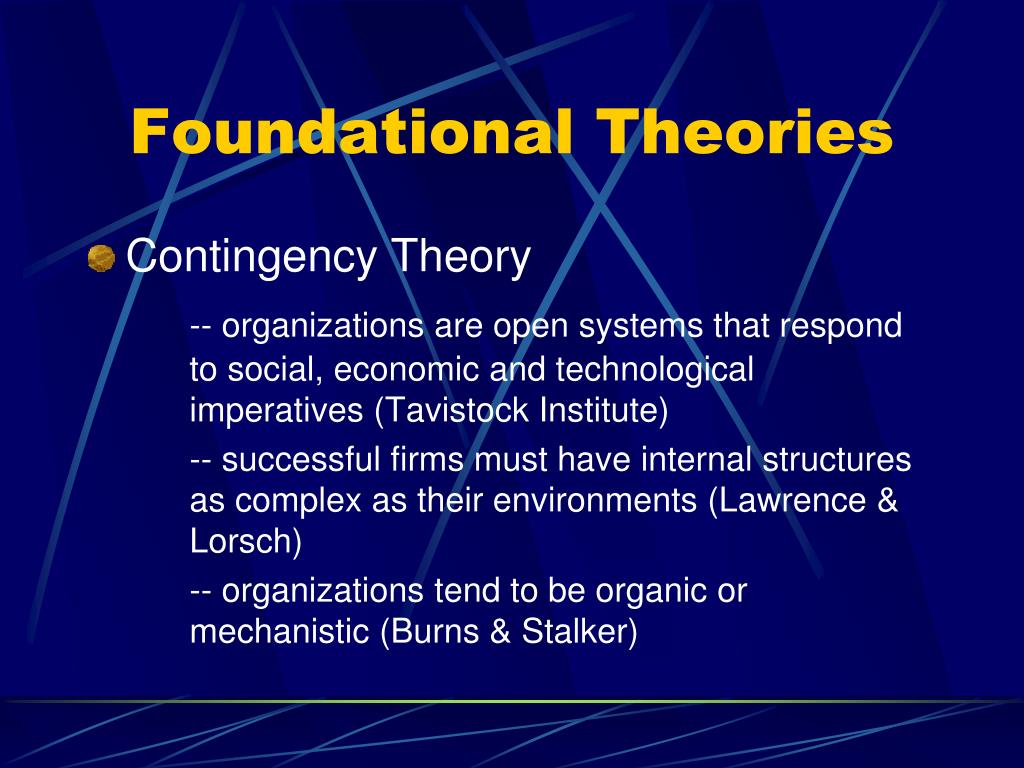 Foundational Theories

Contingency Theory

-- organizations are open systems that respond to social, economic and technological imperatives (Tavistock Institute)

-- successful firms must have internal structures as complex as their environments (Lawrence & Lorsch)

-- organizations tend to be organic or mechanistic (Burns & Stalker)